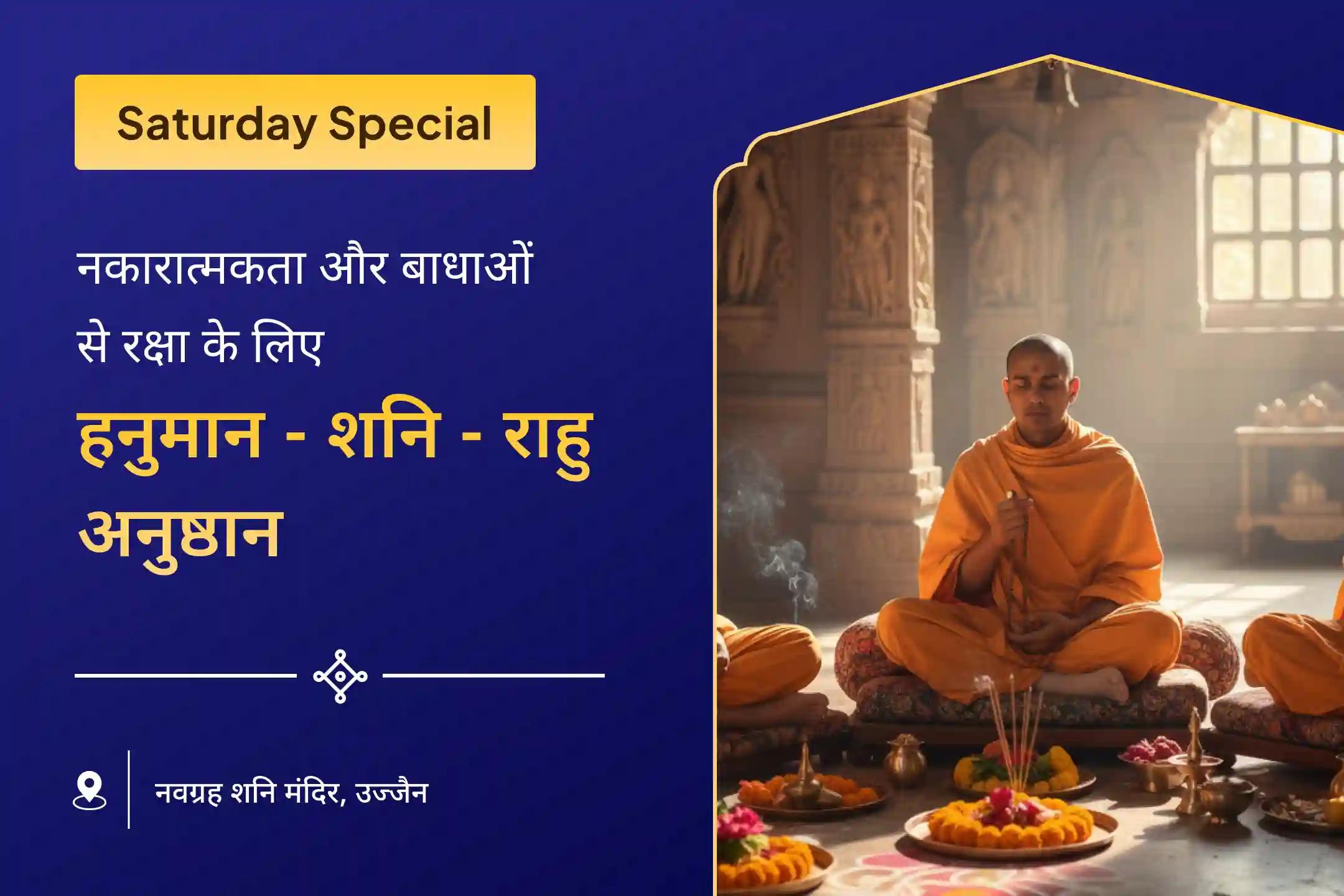 Saturday Special

नकारात्मकता और बाधाओं से रक्षा के लिए

हनुमान - शनि - राहु अनुष्ठान

नवग्रह शनि मंदिर, उज्जैन